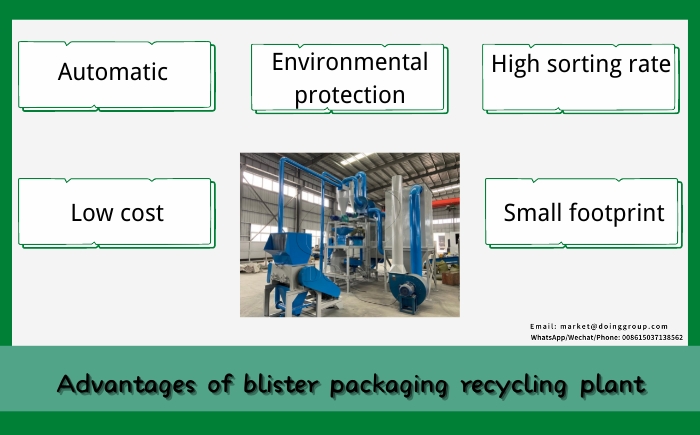 Automatic

Environmental protection

High sorting rate

Low cost

Small footprint

Email: market@doinggroup.com
WhatsApp/Wechat/Phone: 008615037138562

Advantages of blister packaging recycling plant